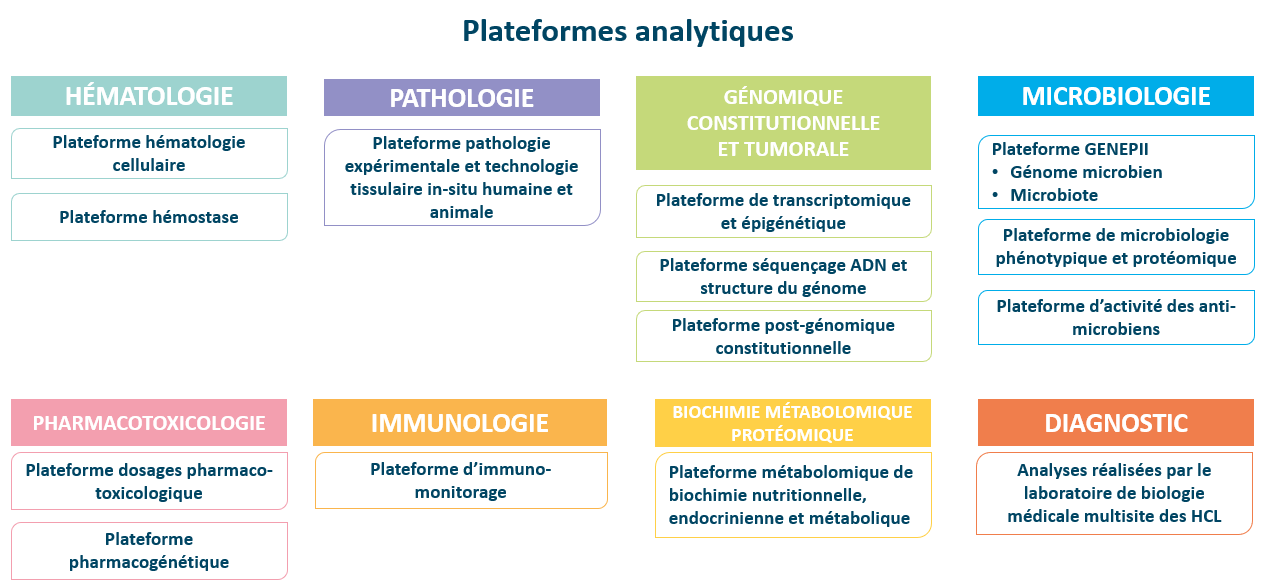 Plateformes analytiques

HÉMATOLOGIE

Plateforme hématologie cellulaire

Plateforme hémostase

PATHOLOGIE

Plateforme pathologie expérimentale et technologie tissulaire in-situ humaine et animale

GÉNOMIQUE CONSTITUTIONNELLE ET TUMORALE

Plateforme de transcriptomique et épigénétique

Plateforme séquençage ADN et structure du génome

Plateforme post-génomique constitutionnelle

MICROBIOLOGIE

Plateforme GENEPII
• Génome microbien
• Microbiote

Plateforme de microbiologie phénotypique et protéomique

Plateforme d'activité des anti-microbiens

PHARMACOTOXICOLOGIE

Plateforme dosages pharmaco-toxicologique

Plateforme pharmacogénétique

IMMUNOLOGIE

Plateforme d'immuno-monitorage

BIOCHIMIE MÉTABOLOMIQUE PROTÉOMIQUE

Plateforme métabolomique de biochimie nutritionnelle, endocrinienne et métabolique

DIAGNOSTIC

Analyses réalisées par le laboratoire de biologie médicale multisite des HCL